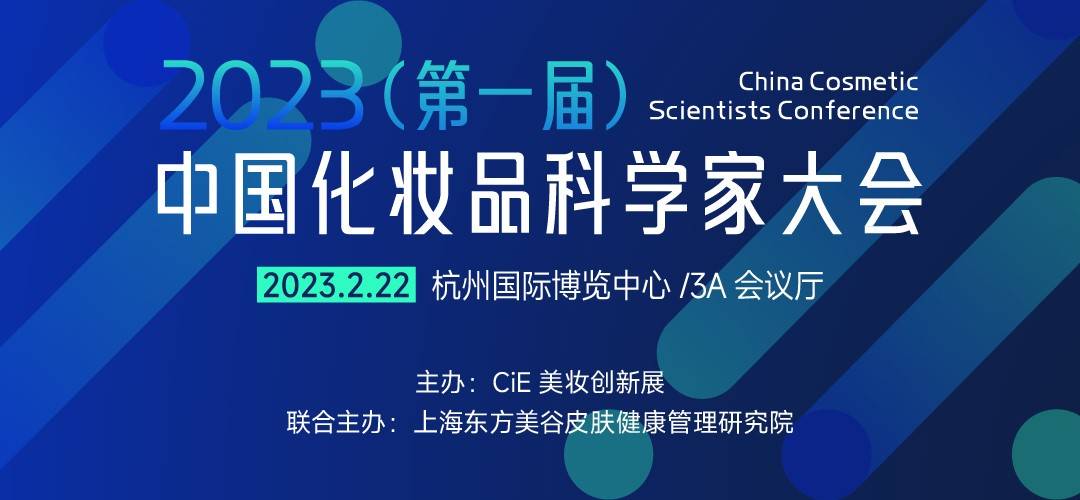 2023（第一届）
China Cosmetic Scientists Conference
中国化妆品科学家大会
2023.2.22 杭州国际博览中心 /3A 会议厅

主办：CiE 美妆创新展
联合主办：上海东方美谷皮肤健康管理研究院